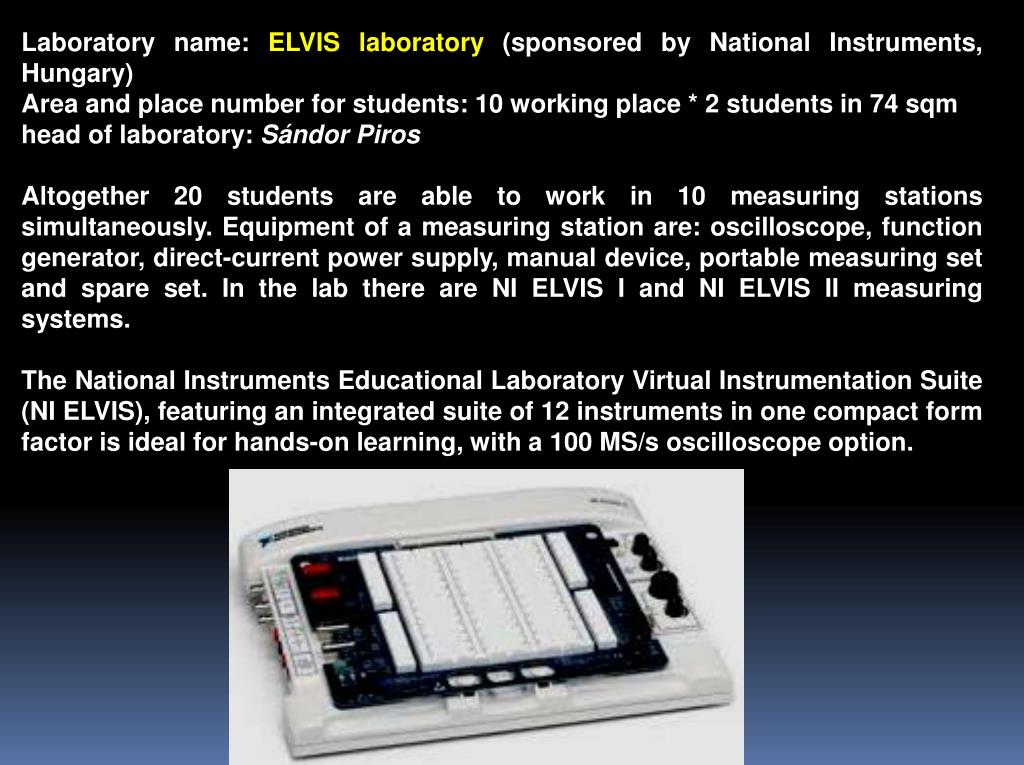 Laboratory name: ELVIS laboratory (sponsored by National Instruments, Hungary)
Area and place number for students: 10 working place * 2 students in 74 sqm
head of laboratory: Sándor Piros

Altogether 20 students are able to work in 10 measuring stations simultaneously. Equipment of a measuring station are: oscilloscope, function generator, direct-current power supply, manual device, portable measuring set and spare set. In the lab there are NI ELVIS I and NI ELVIS II measuring systems.

The National Instruments Educational Laboratory Virtual Instrumentation Suite (NI ELVIS), featuring an integrated suite of 12 instruments in one compact form factor is ideal for hands-on learning, with a 100 MS/s oscilloscope option.